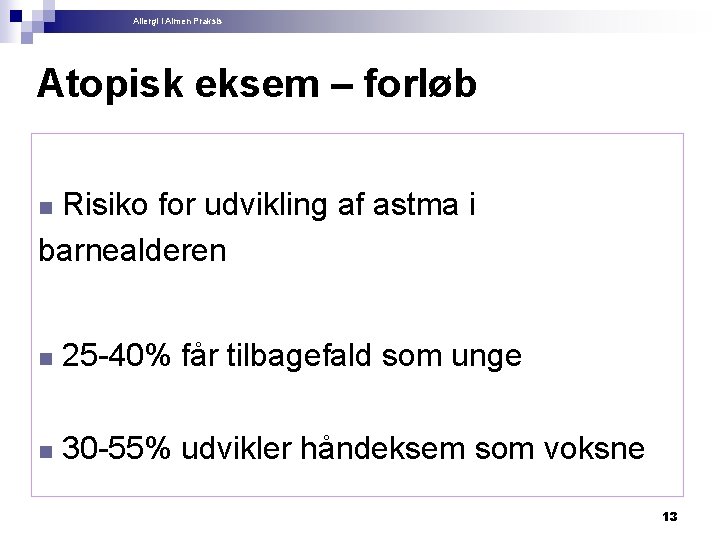 Allergi i Almen Praksis

Atopisk eksem – forløb

Risiko for udvikling af astma i barnealderen

25-40% får tilbagefald som unge

30-55% udvikler håndeksem som voksne

13